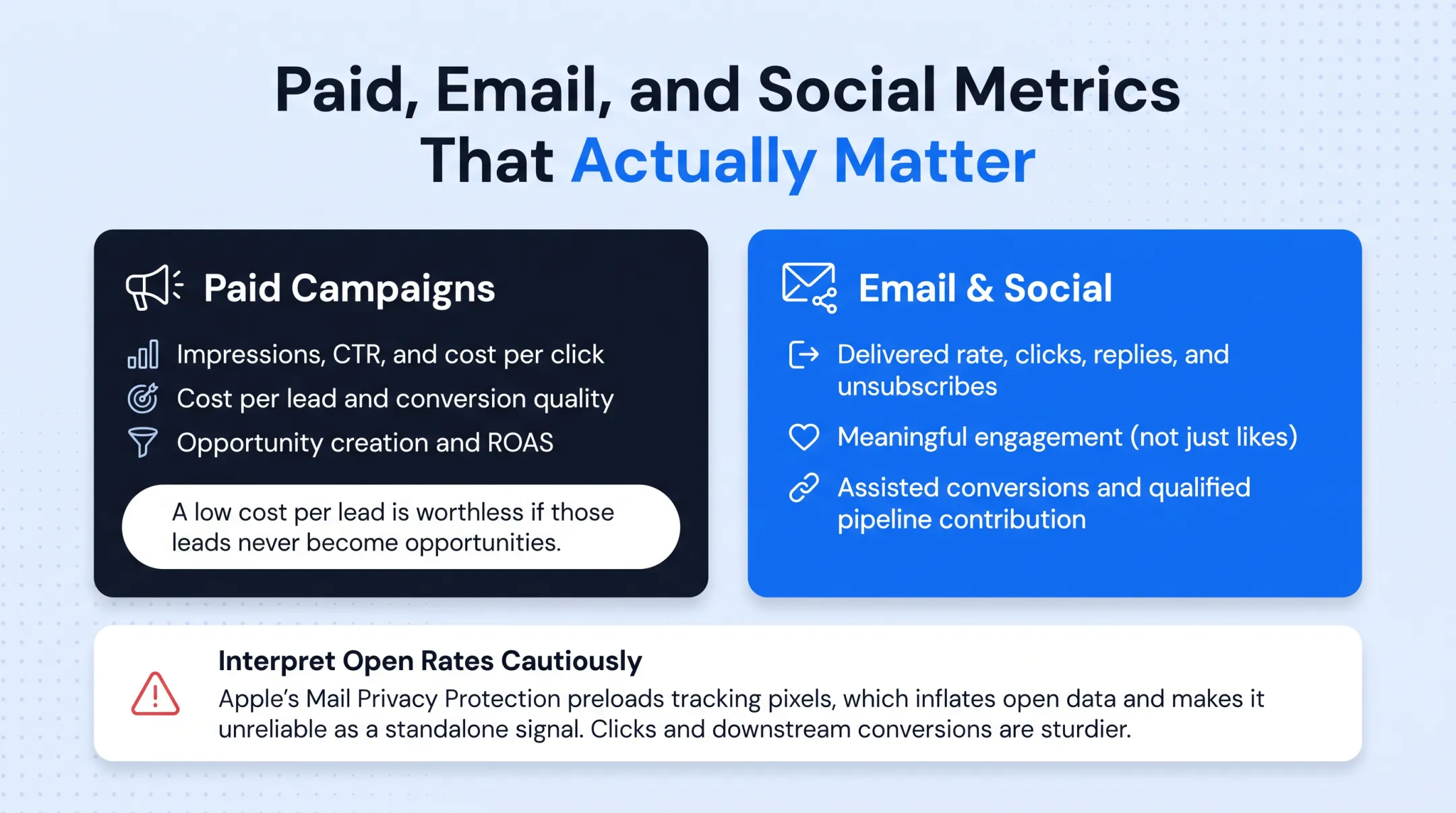 Paid, Email, and Social Metrics
That Actually Matter

Paid Campaigns

Impressions, CTR, and cost per click
Cost per lead and conversion quality
Opportunity creation and ROAS

A low cost per lead is worthless if those leads never become opportunities.

Email & Social

Delivered rate, clicks, replies, and unsubscribes
Meaningful engagement (not just likes)
Assisted conversions and qualified pipeline contribution

Interpret Open Rates Cautiously

Apple's Mail Privacy Protection preloads tracking pixels, which inflates open data and makes it unreliable as a standalone signal. Clicks and downstream conversions are sturdier.